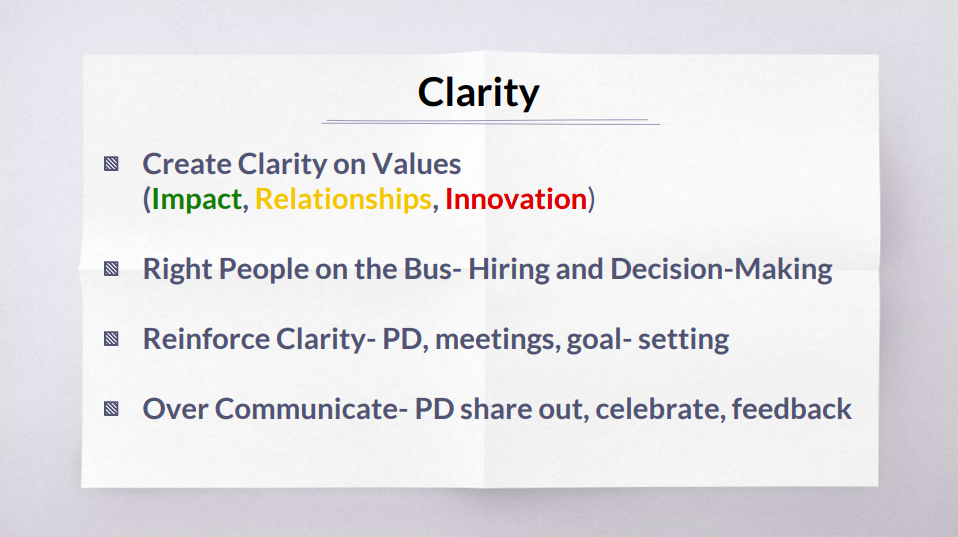 Clarity

Create Clarity on Values (Impact, Relationships, Innovation)

Right People on the Bus- Hiring and Decision-Making

Reinforce Clarity- PD, meetings, goal- setting

Over Communicate- PD share out, celebrate, feedback